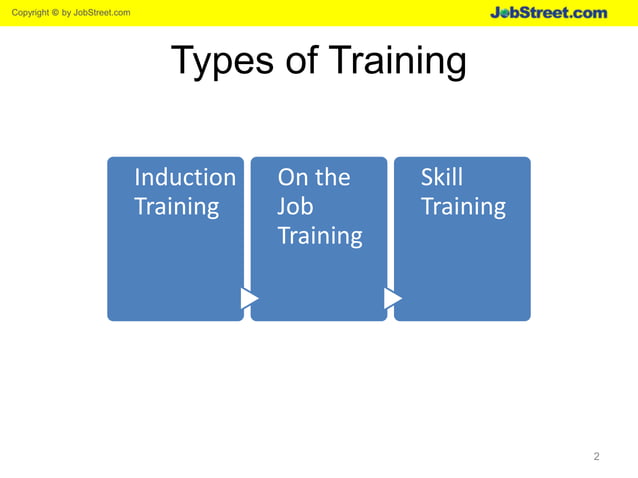 Copyright © by JobStreet.com

JobStreet.com

Types of Training

Induction Training

On the Job Training

Skill Training

2